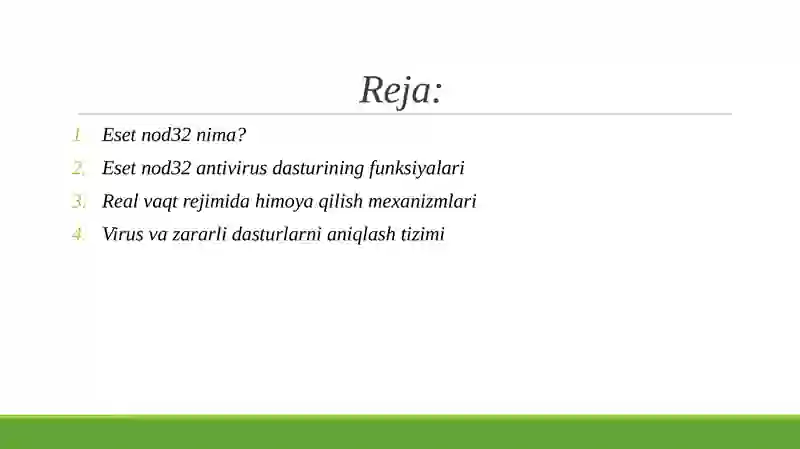 Reja:

1. Eset nod32 nima?
2. Eset nod32 antivirus dasturining funksiyalari
3. Real vaqt rejimida himoya qilish mexanizmlari
4. Virus va zararli dasturlarni aniqlash tizimi